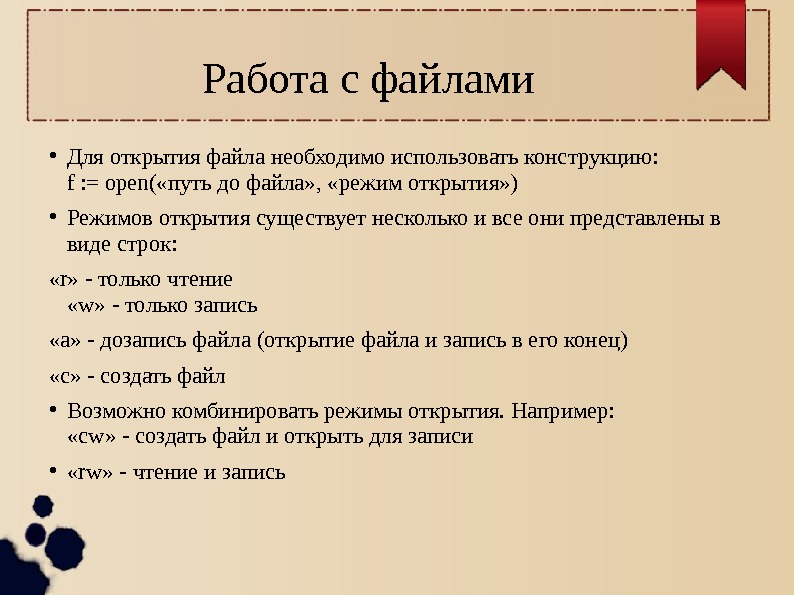 Работа с файлами

• Для открытия файла необходимо использовать конструкцию:
f := open(«путь до файла», «режим открытия»)

• Режимов открытия существует несколько и все они представлены в виде строк:

«r» - только чтение
«w» - только запись

«a» - дозапись файла (открытие файла и запись в его конец)

«c» - создать файл

• Возможно комбинировать режимы открытия. Например:
«cw» - создать файл и открыть для записи

• «rw» - чтение и запись